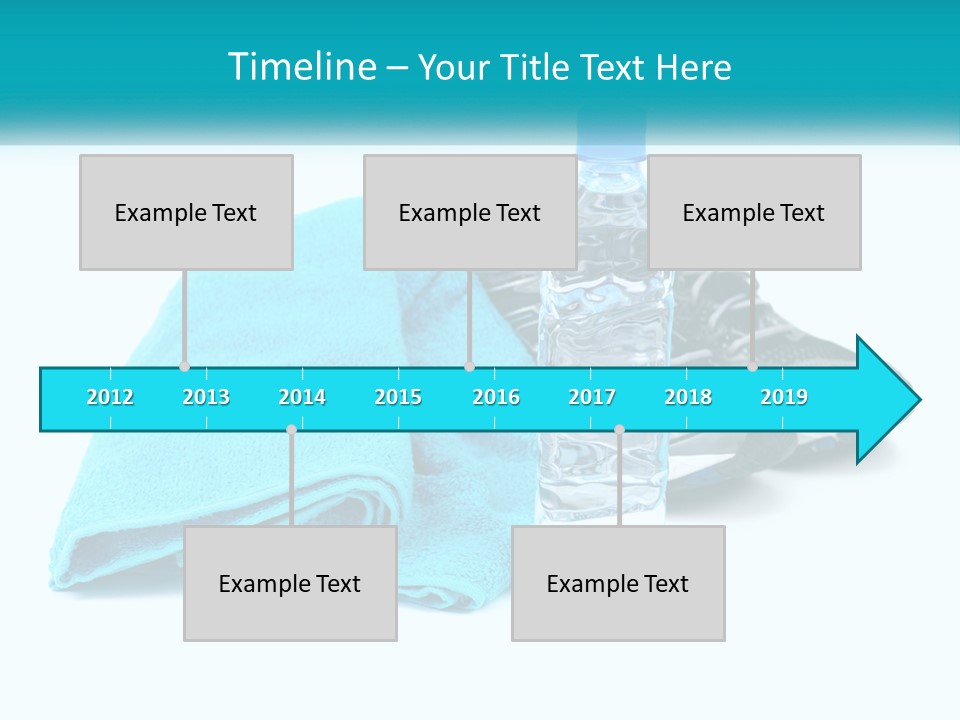 Timeline – Your Title Text Here

Example Text

Example Text

Example Text

2012 2013 2014 2015 2016 2017 2018 2019

Example Text

Example Text